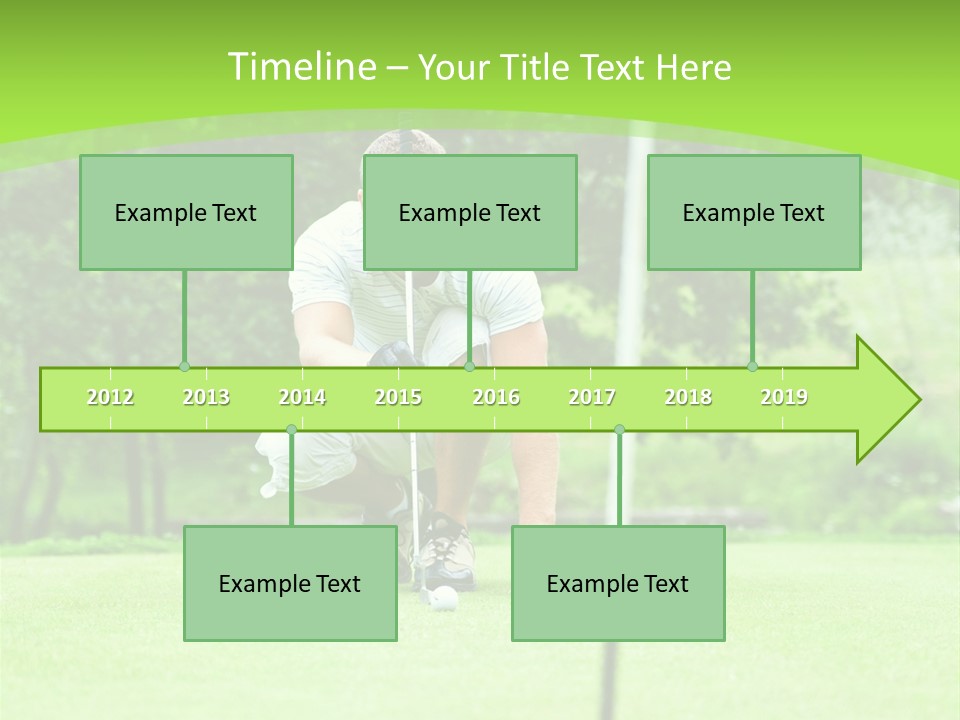 Timeline – Your Title Text Here

Example Text

Example Text

Example Text

2012 2013 2014 2015 2016 2017 2018 2019

Example Text

Example Text